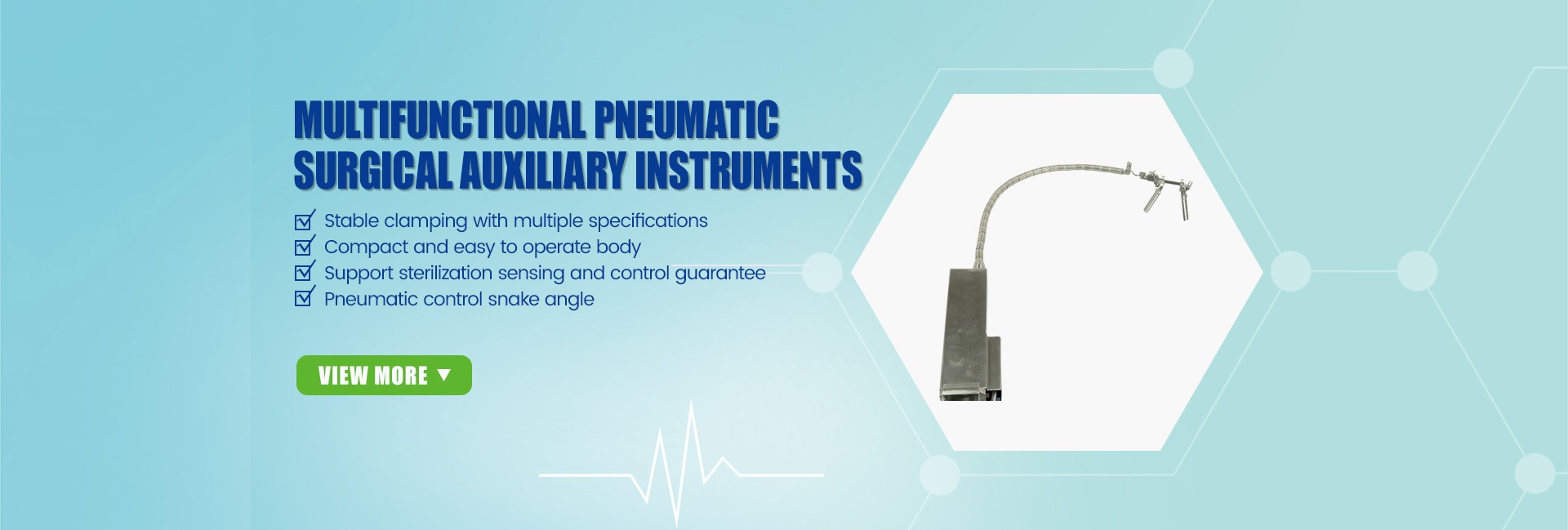 MULTIFUNCTIONAL PNEUMATIC SURGICAL AUXILIARY INSTRUMENTS

Stable clamping with multiple specifications
Compact and easy to operate body
Support sterilization sensing and control guarantee
Pneumatic control snake angle

VIEW MORE ▼